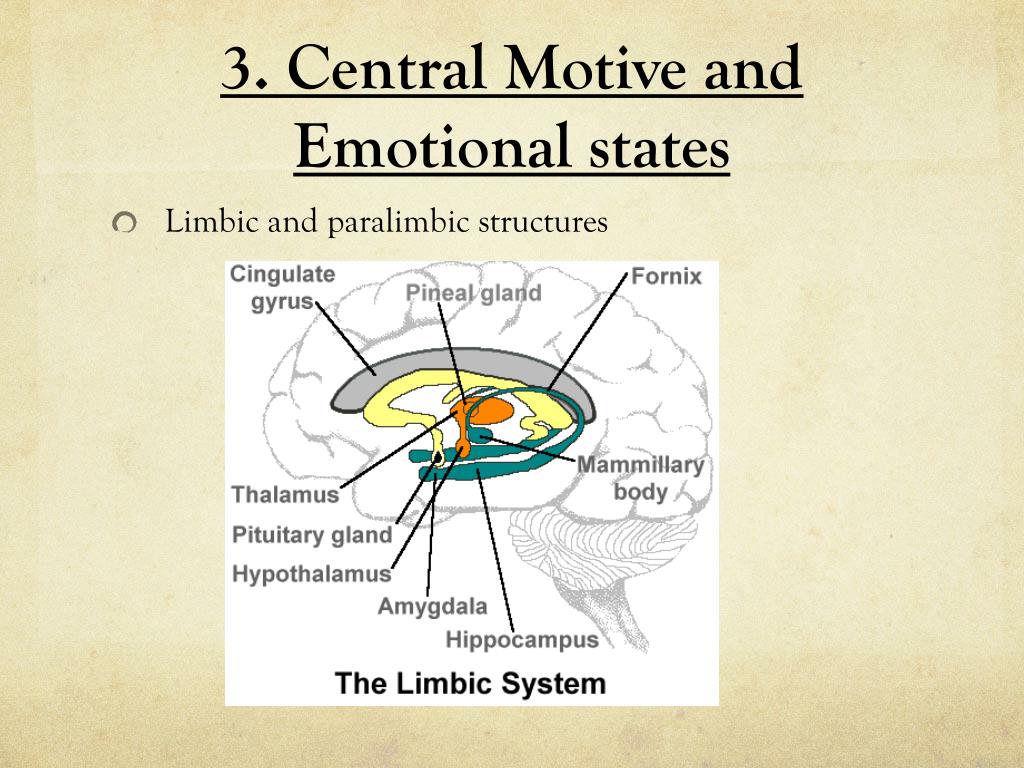 3. Central Motive and Emotional states

Limbic and paralimbic structures

Cingulate gyrus
Pineal gland
Fornix
Mammillary body
Thalamus
Pituitary gland
Hypothalamus
Amygdala
Hippocampus

The Limbic System